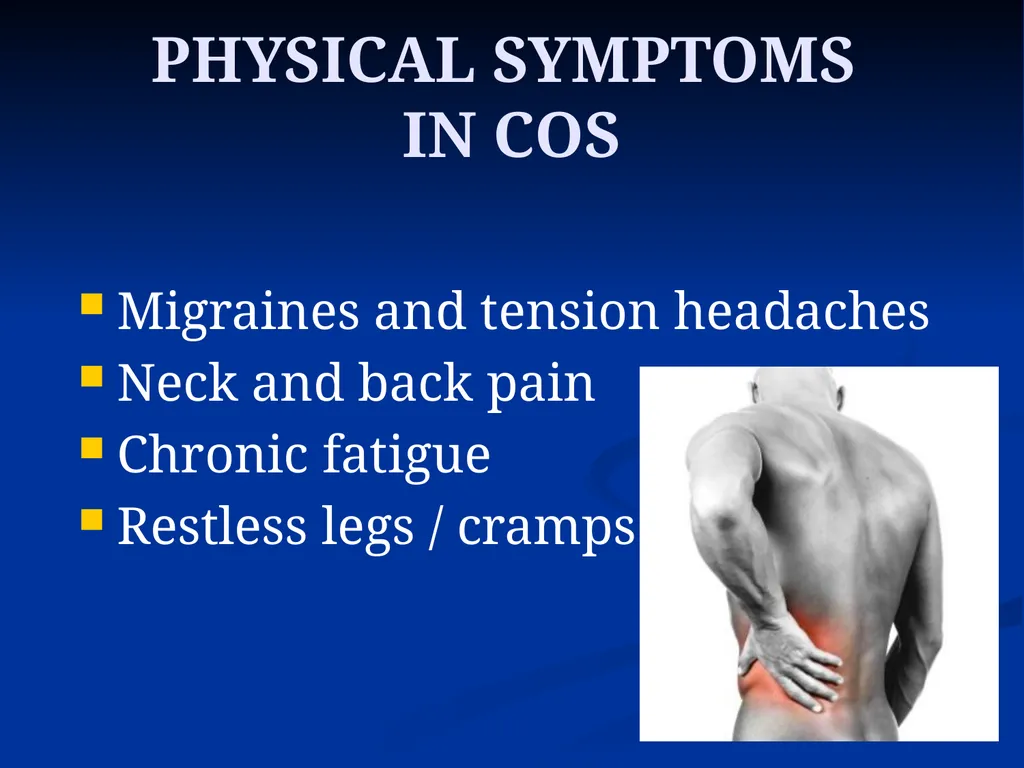 PHYSICAL SYMPTOMS IN COS

- Migraines and tension headaches
- Neck and back pain
- Chronic fatigue
- Restless legs / cramps